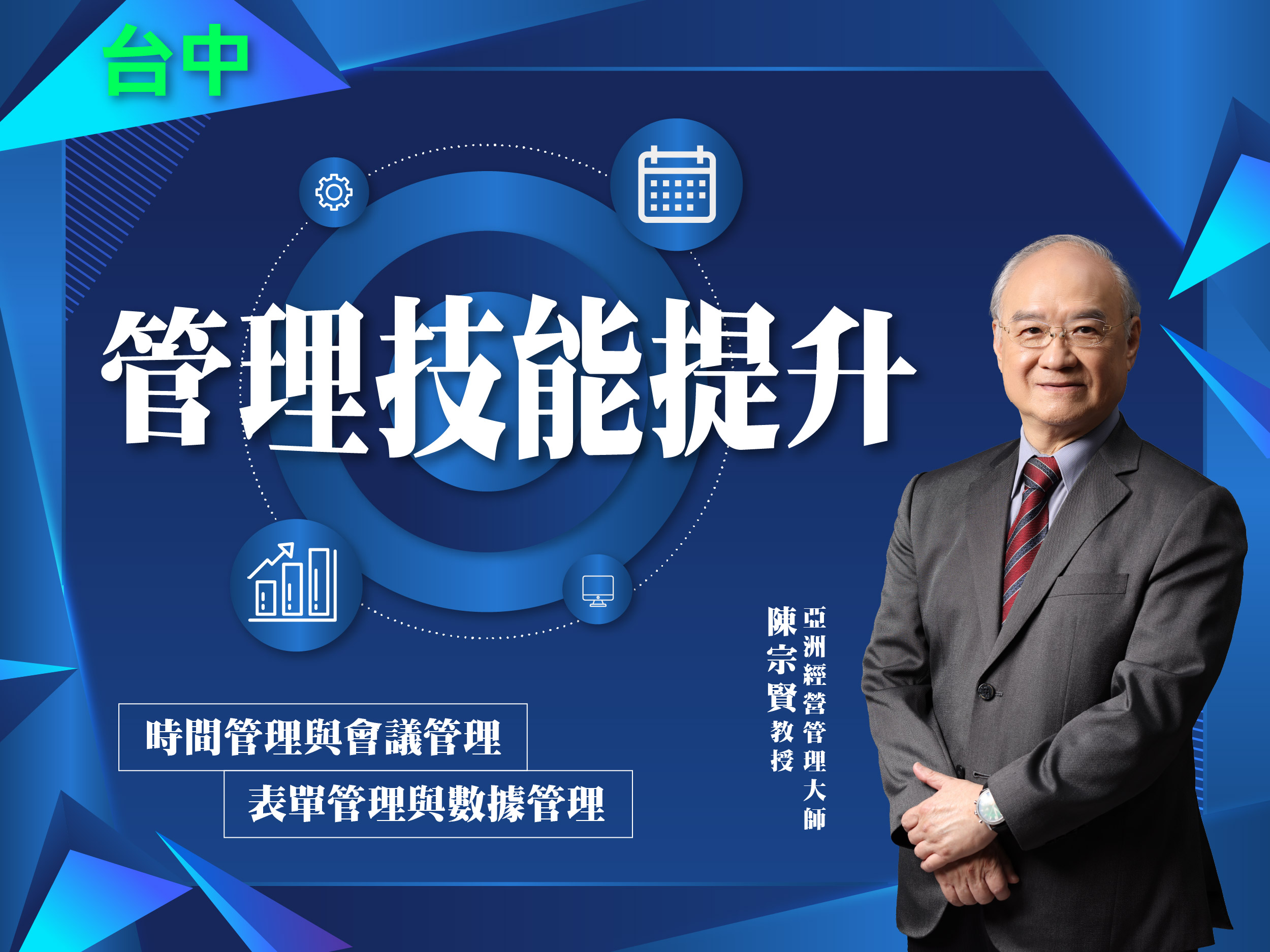 台中

管理技能提升

時間管理與會議管理

表單管理與數據管理

亞洲經營管理大師

陳宗賢教授